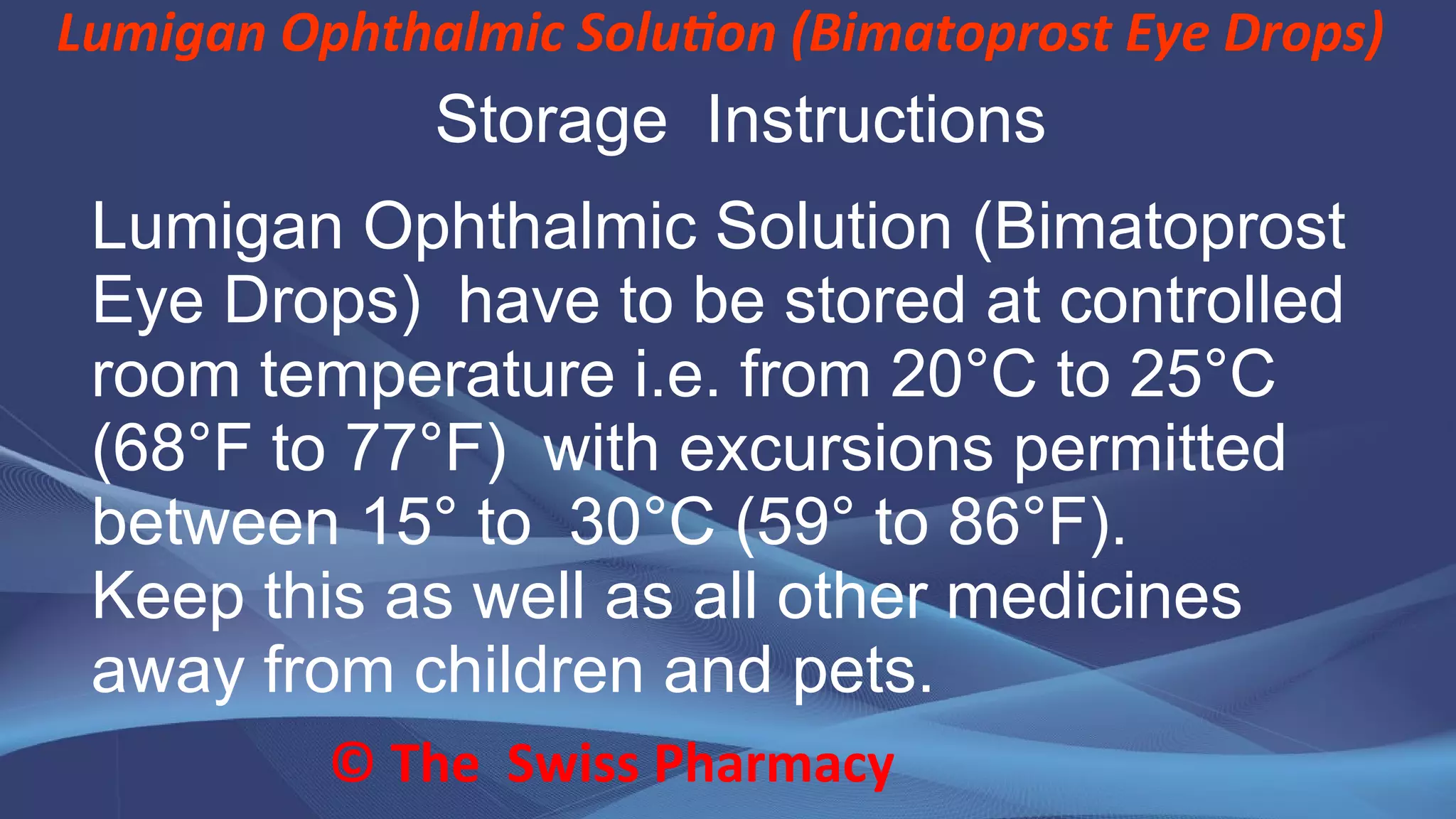 Lumigan Ophthalmic Solution (Bimatoprost Eye Drops)

Storage Instructions

Lumigan Ophthalmic Solution (Bimatoprost Eye Drops) have to be stored at controlled room temperature i.e. from 20°C to 25°C (68°F to 77°F) with excursions permitted between 15° to 30°C (59° to 86°F). Keep this as well as all other medicines away from children and pets.

© The Swiss Pharmacy